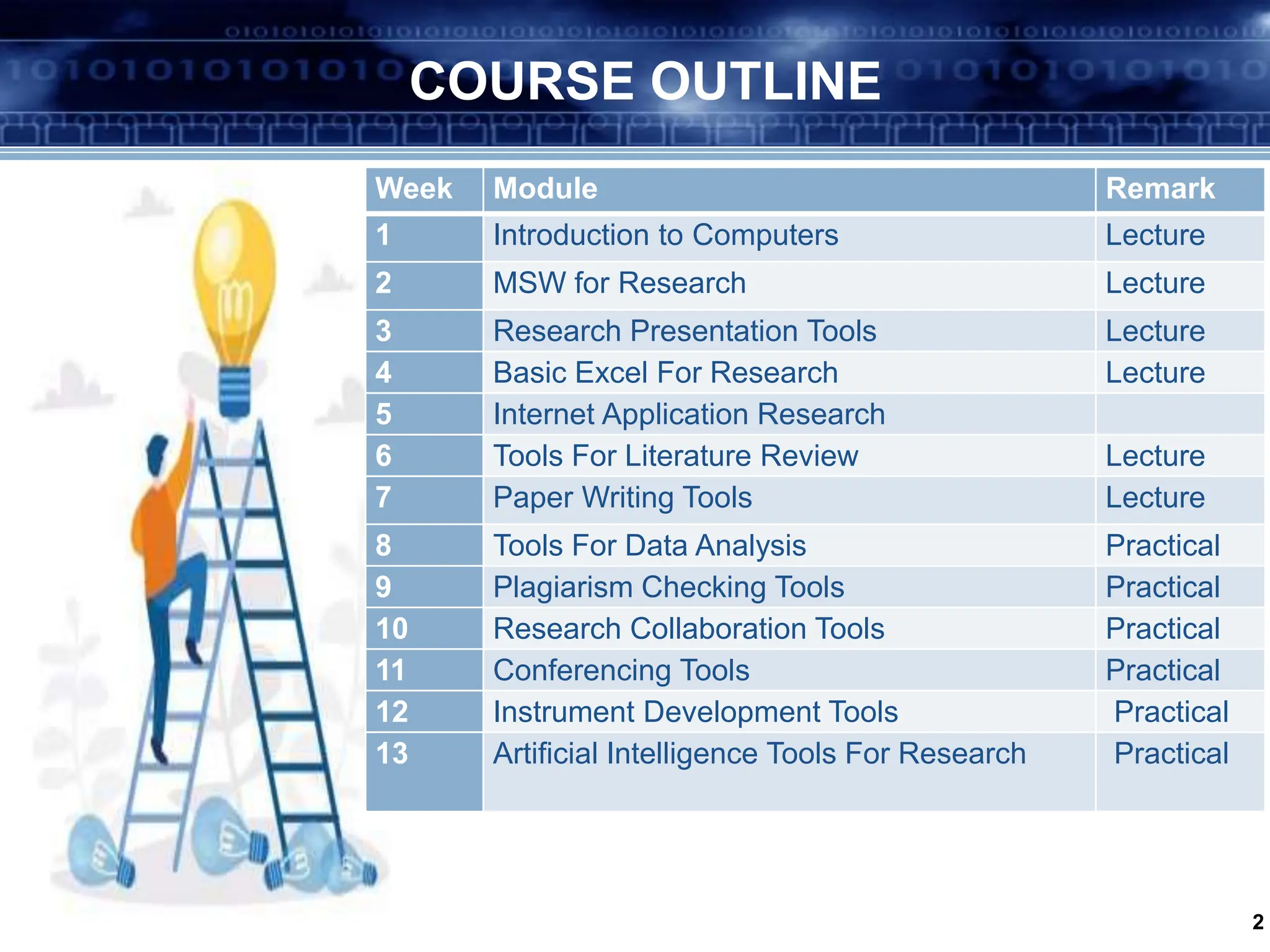 COURSE OUTLINE

| Week | Module | Remark |
|---|---|---|
| 1 | Introduction to Computers | Lecture |
| 2 | MSW for Research | Lecture |
| 3 | Research Presentation Tools | Lecture |
| 4 | Basic Excel For Research | Lecture |
| 5 | Internet Application Research | |
| 6 | Tools For Literature Review | Lecture |
| 7 | Paper Writing Tools | Lecture |
| 8 | Tools For Data Analysis | Practical |
| 9 | Plagiarism Checking Tools | Practical |
| 10 | Research Collaboration Tools | Practical |
| 11 | Conferencing Tools | Practical |
| 12 | Instrument Development Tools | Practical |
| 13 | Artificial Intelligence Tools For Research | Practical |

2